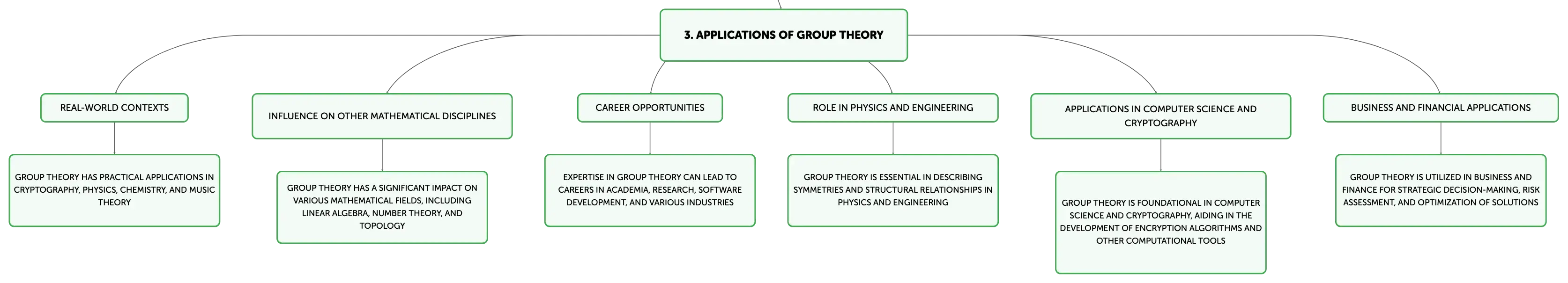 3. APPLICATIONS OF GROUP THEORY

REAL-WORLD CONTEXTS

GROUP THEORY HAS PRACTICAL APPLICATIONS IN CRYPTOGRAPHY, PHYSICS, CHEMISTRY, AND MUSIC THEORY

INFLUENCE ON OTHER MATHEMATICAL DISCIPLINES

GROUP THEORY HAS A SIGNIFICANT IMPACT ON VARIOUS MATHEMATICAL FIELDS, INCLUDING LINEAR ALGEBRA, NUMBER THEORY, AND TOPOLOGY

CAREER OPPORTUNITIES

EXPERTISE IN GROUP THEORY CAN LEAD TO CAREERS IN ACADEMIA, RESEARCH, SOFTWARE DEVELOPMENT, AND VARIOUS INDUSTRIES

ROLE IN PHYSICS AND ENGINEERING

GROUP THEORY IS ESSENTIAL IN DESCRIBING SYMMETRIES AND STRUCTURAL RELATIONSHIPS IN PHYSICS AND ENGINEERING

APPLICATIONS IN COMPUTER SCIENCE AND CRYPTOGRAPHY

GROUP THEORY IS FOUNDATIONAL IN COMPUTER SCIENCE AND CRYPTOGRAPHY, AIDING IN THE DEVELOPMENT OF ENCRYPTION ALGORITHMS AND OTHER COMPUTATIONAL TOOLS

BUSINESS AND FINANCIAL APPLICATIONS

GROUP THEORY IS UTILIZED IN BUSINESS AND FINANCE FOR STRATEGIC DECISION-MAKING, RISK ASSESSMENT, AND OPTIMIZATION OF SOLUTIONS